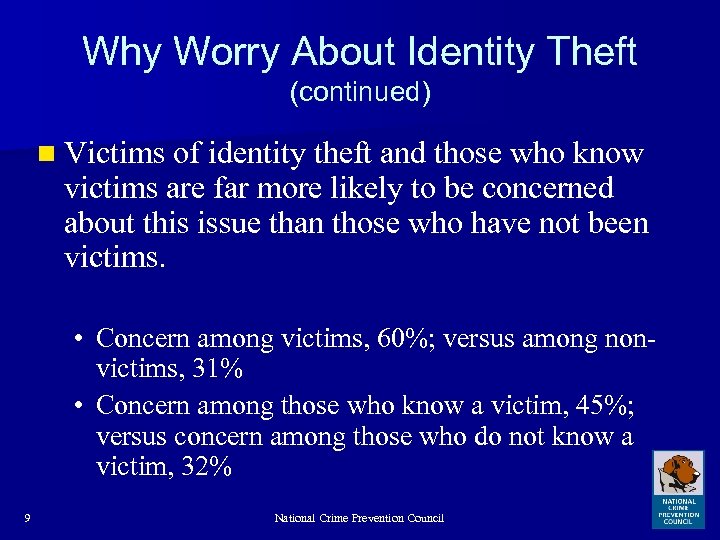 Why Worry About Identity Theft
(continued)

Victims of identity theft and those who know victims are far more likely to be concerned about this issue than those who have not been victims.

• Concern among victims, 60%; versus among non-victims, 31%
• Concern among those who know a victim, 45%; versus concern among those who do not know a victim, 32%

9

National Crime Prevention Council

NATIONAL CRIME PREVENTION COUNCIL